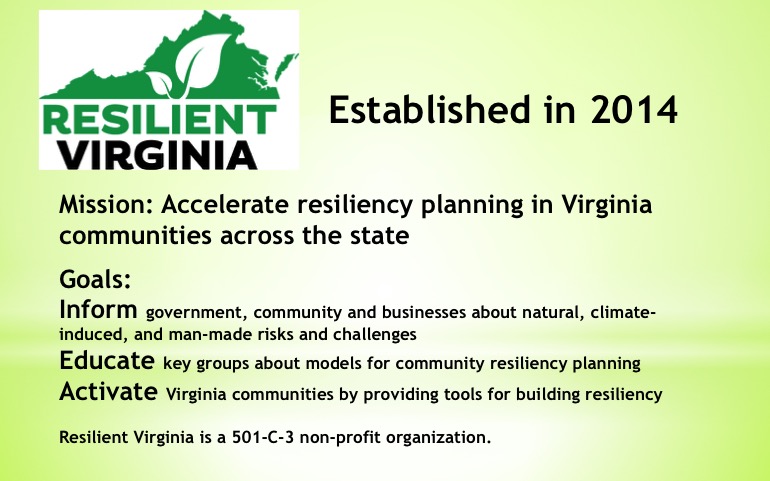 RESILIENT
VIRGINIA

Established in 2014

Mission: Accelerate resiliency planning in Virginia communities across the state

Goals:
Inform government, community and businesses about natural, climate-induced, and man-made risks and challenges
Educate key groups about models for community resiliency planning
Activate Virginia communities by providing tools for building resiliency

Resilient Virginia is a 501-C-3 non-profit organization.